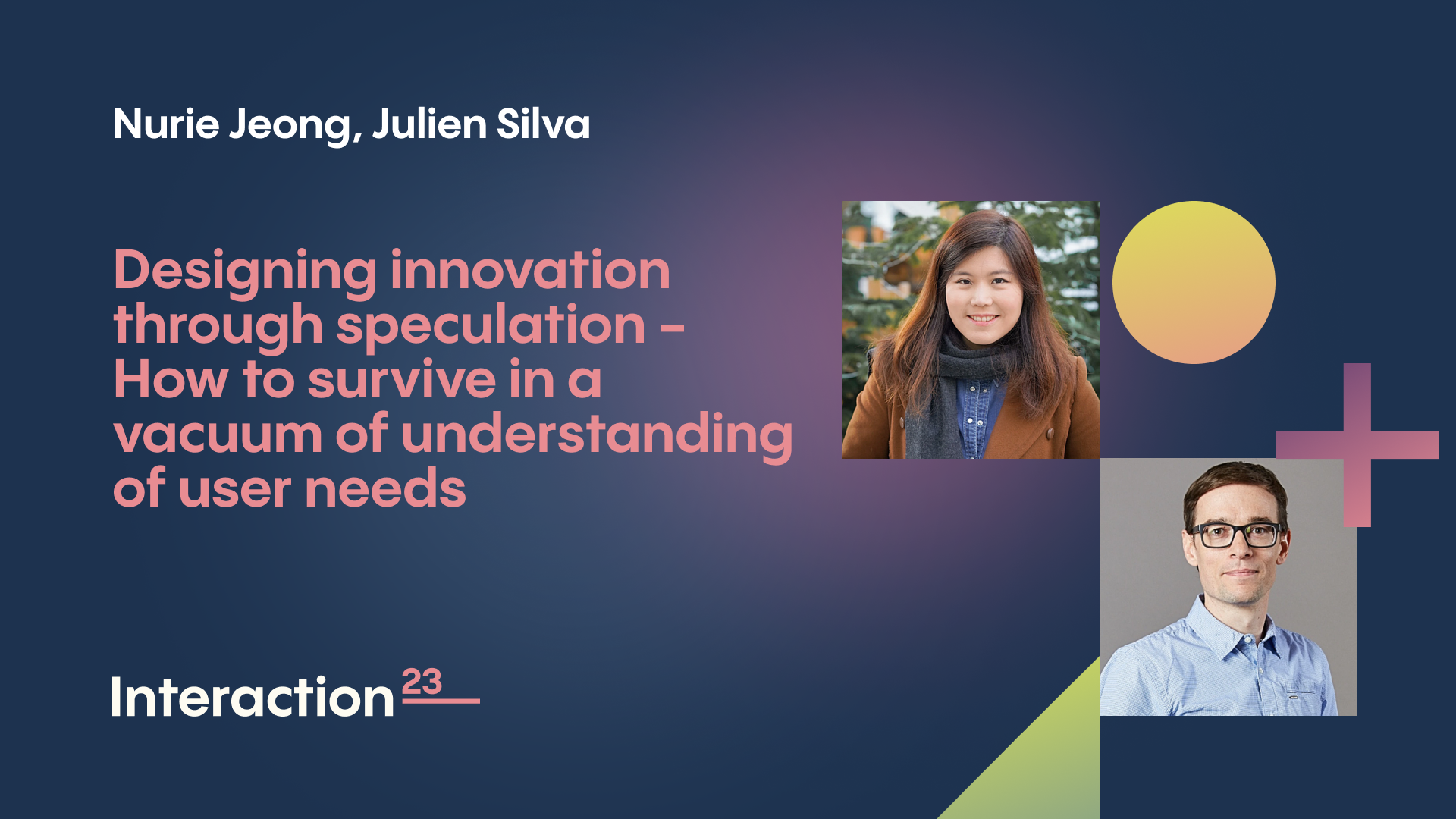 Nurie Jeong, Julien Silva

Designing innovation through speculation - How to survive in a vacuum of understanding of user needs

Interaction 23